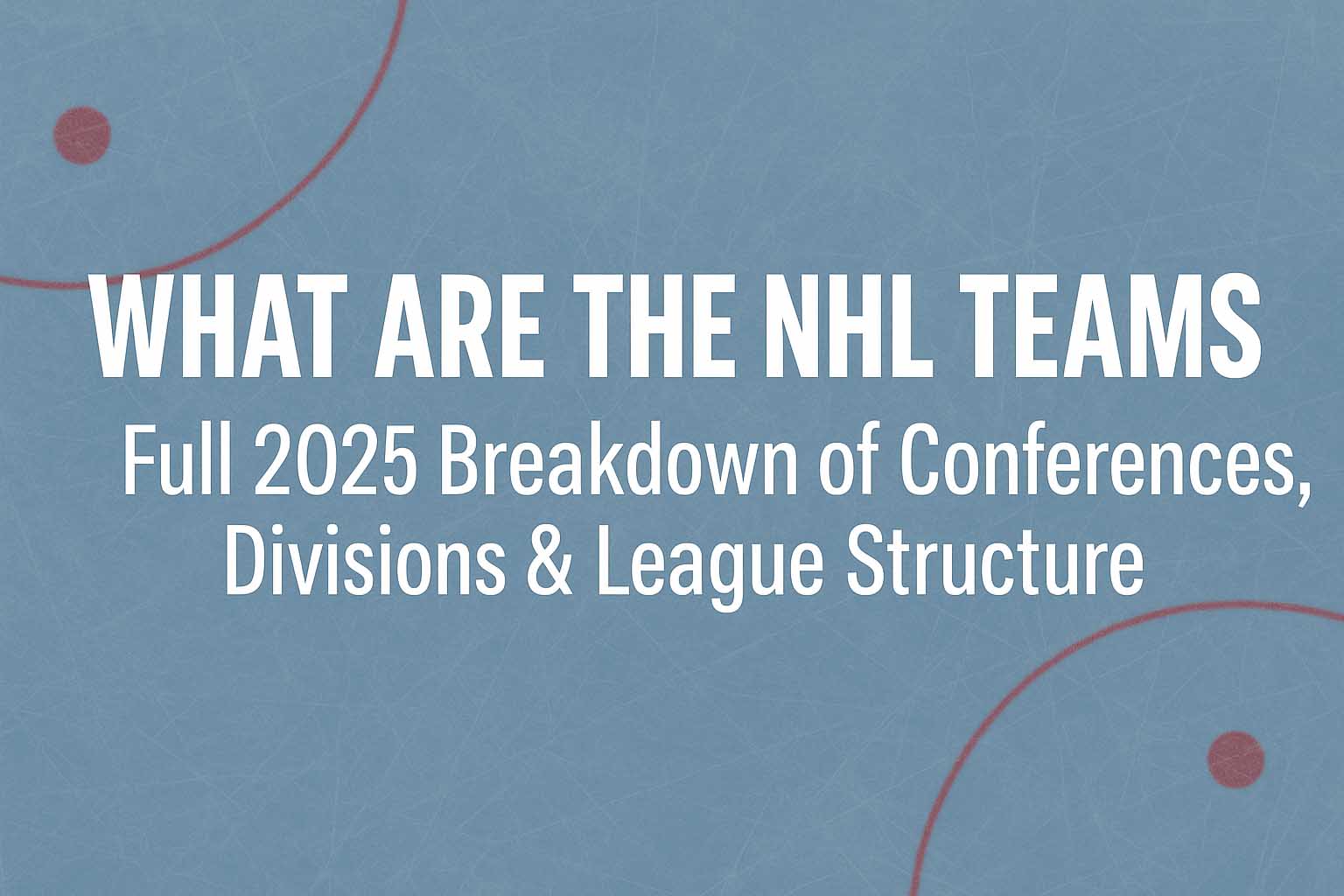 WHAT ARE THE NHL TEAMS

Full 2025 Breakdown of Conferences, Divisions & League Structure